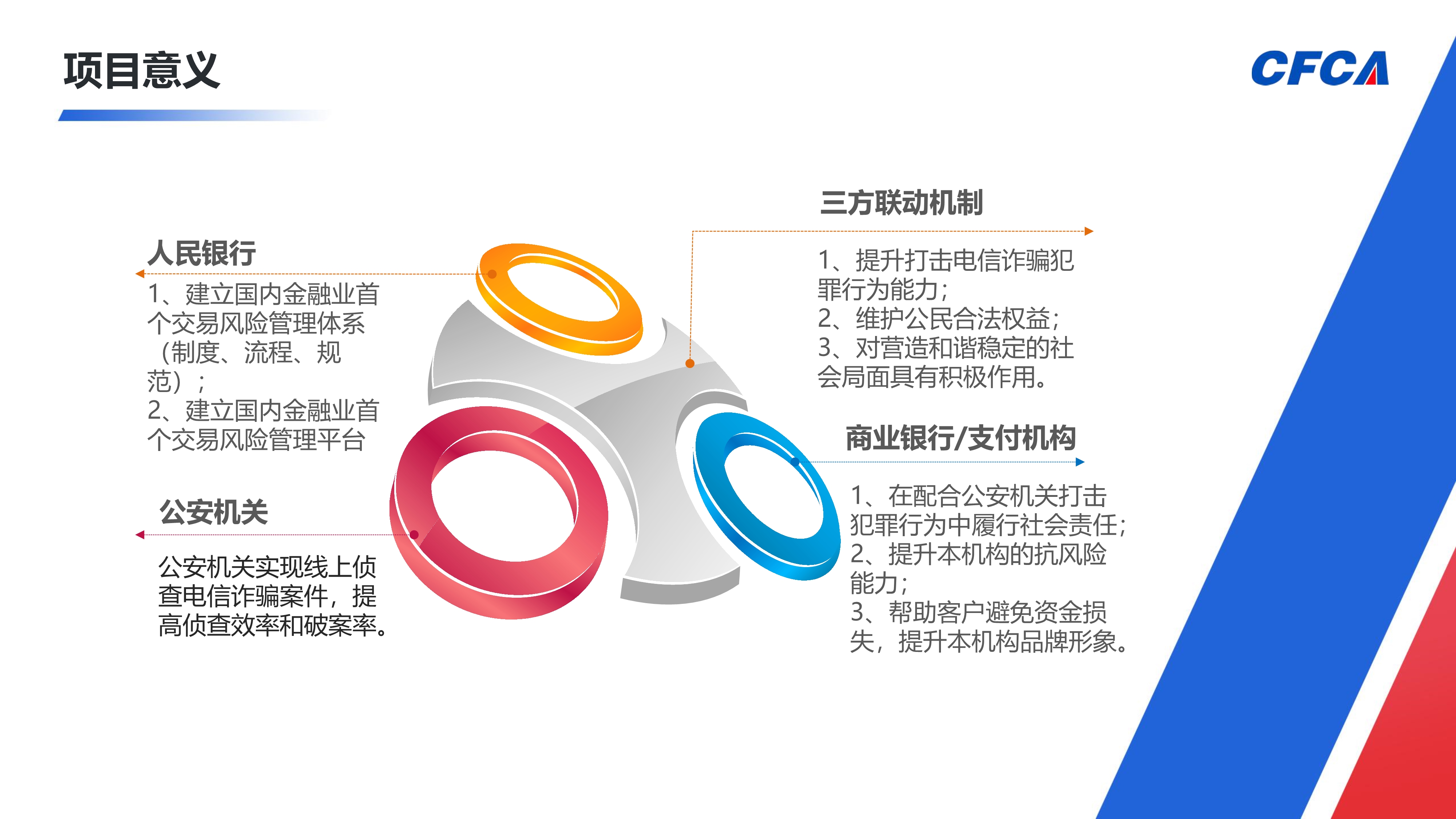 项目意义

CFCA

人民银行

1、建立国内金融业首个交易风险管理体系（制度、流程、规范）；
2、建立国内金融业首个交易风险管理平台

公安机关

公安机关实现线上侦查电信诈骗案件，提高侦查效率和破案率。

三方联动机制

1、提升打击电信诈骗犯罪行为能力；
2、维护公民合法权益；
3、对营造和谐稳定的社会局面具有积极作用。

商业银行/支付机构

1、在配合公安机关打击犯罪行为中履行社会责任；
2、提升本机构的抗风险能力；
3、帮助客户避免资金损失，提升本机构品牌形象。